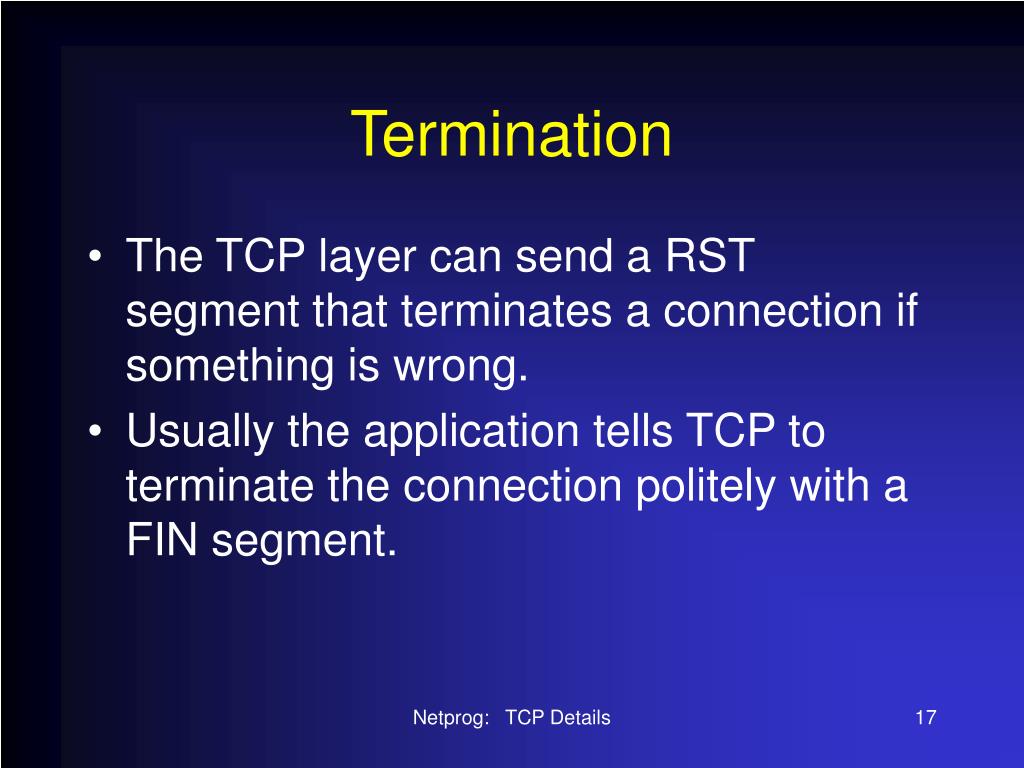 Termination

• The TCP layer can send a RST segment that terminates a connection if something is wrong.
• Usually the application tells TCP to terminate the connection politely with a FIN segment.

Netprog: TCP Details

17